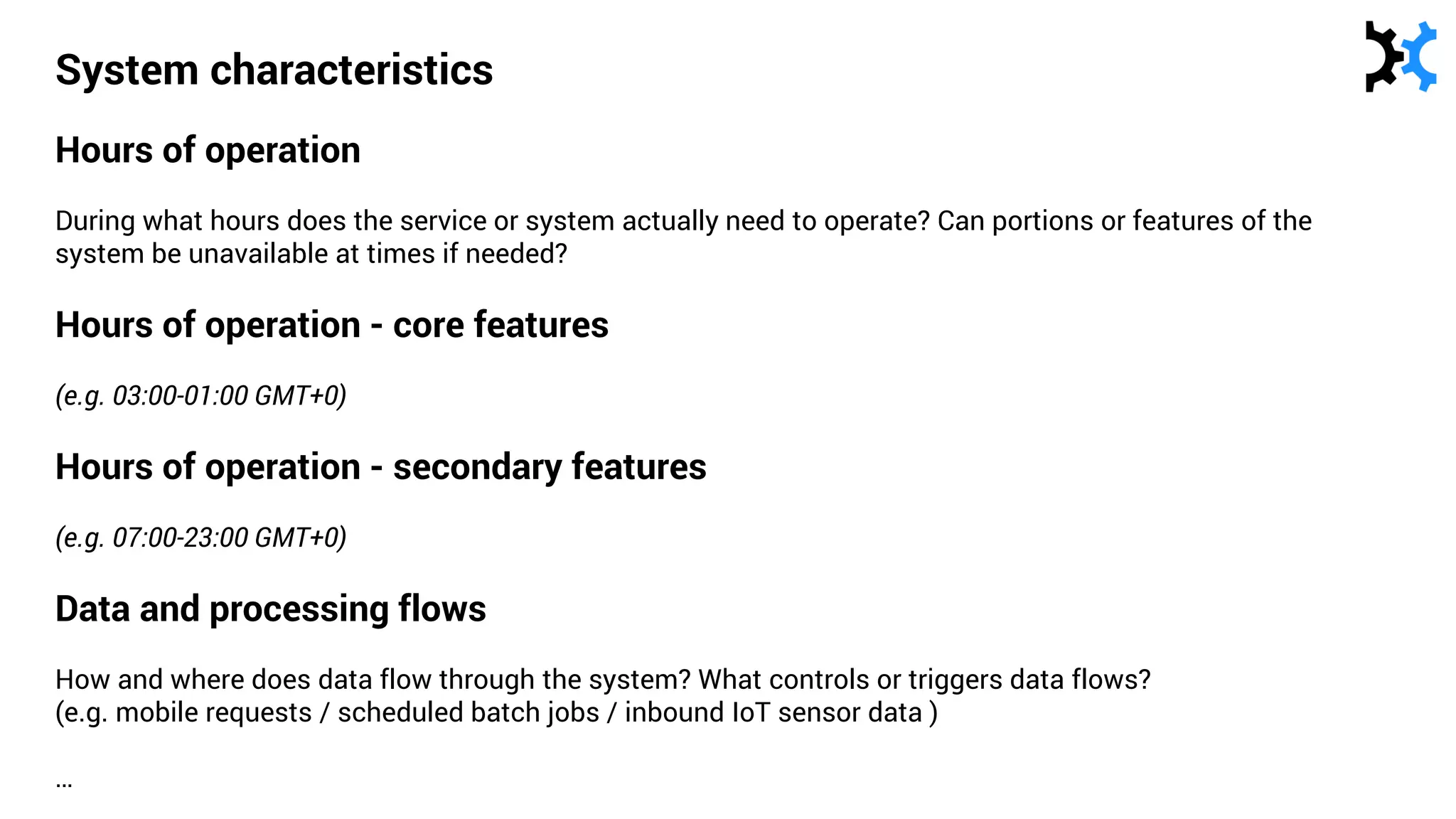 System characteristics

Hours of operation

During what hours does the service or system actually need to operate? Can portions or features of the system be unavailable at times if needed?

Hours of operation - core features

(e.g. 03:00-01:00 GMT+0)

Hours of operation - secondary features

(e.g. 07:00-23:00 GMT+0)

Data and processing flows

How and where does data flow through the system? What controls or triggers data flows?
(e.g. mobile requests / scheduled batch jobs / inbound IoT sensor data )

...